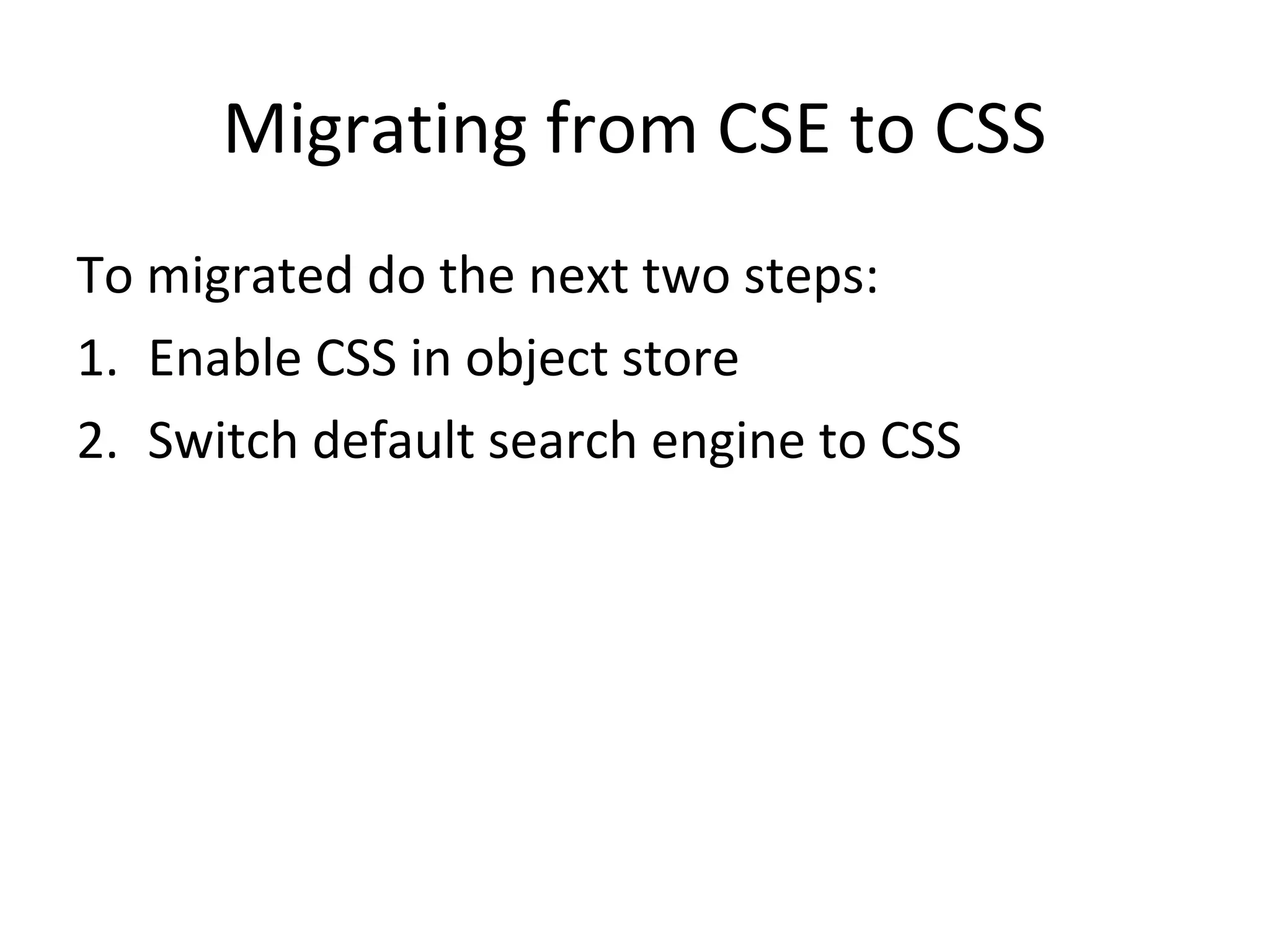 Migrating from CSE to CSS

To migrated do the next two steps:

1. Enable CSS in object store
2. Switch default search engine to CSS